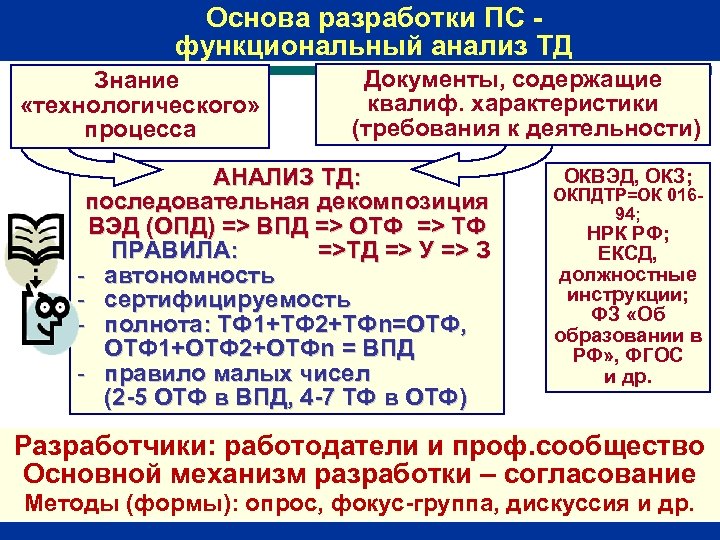 Основа разработки ПС - функциональный анализ ТД

Знание «технологического» процесса

Документы, содержащие квалиф. характеристики (требования к деятельности)

АНАЛИЗ ТД:
последовательная декомпозиция
ВЭД (ОПД) => ВПД => ОТФ => ТФ
ПРАВИЛА: =>ТД => У => З
- автономность
- сертифицируемость
- полнота: ТФ1+ТФ2+ТФn=ОТФ, ОТФ1+ОТФ2+ОТФn = ВПД
- правило малых чисел (2-5 ОТФ в ВПД, 4-7 ТФ в ОТФ)

ОКВЭД, ОКЗ; ОКПДТР=ОК 016-94; НРК РФ; ЕКСД, должностные инструкции; ФЗ «Об образовании в РФ», ФГОС и др.

Разработчики: работодатели и проф.сообщество
Основной механизм разработки – согласование
Методы (формы): опрос, фокус-группа, дискуссия и др.